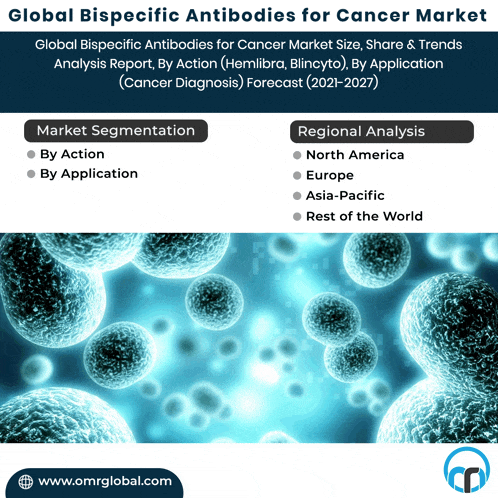 Global Bispecific Antibodies for Cancer Market

Global Bispecific Antibodies for Cancer Market Size, Share & Trends Analysis Report, By Action (Hemlibra, Blincyto), By Application (Cancer Diagnosis) Forecast (2021-2027)

Market Segmentation
By Action
By Application

Regional Analysis
North America
Europe
Asia-Pacific
Rest of the World

www.omrglobal.com